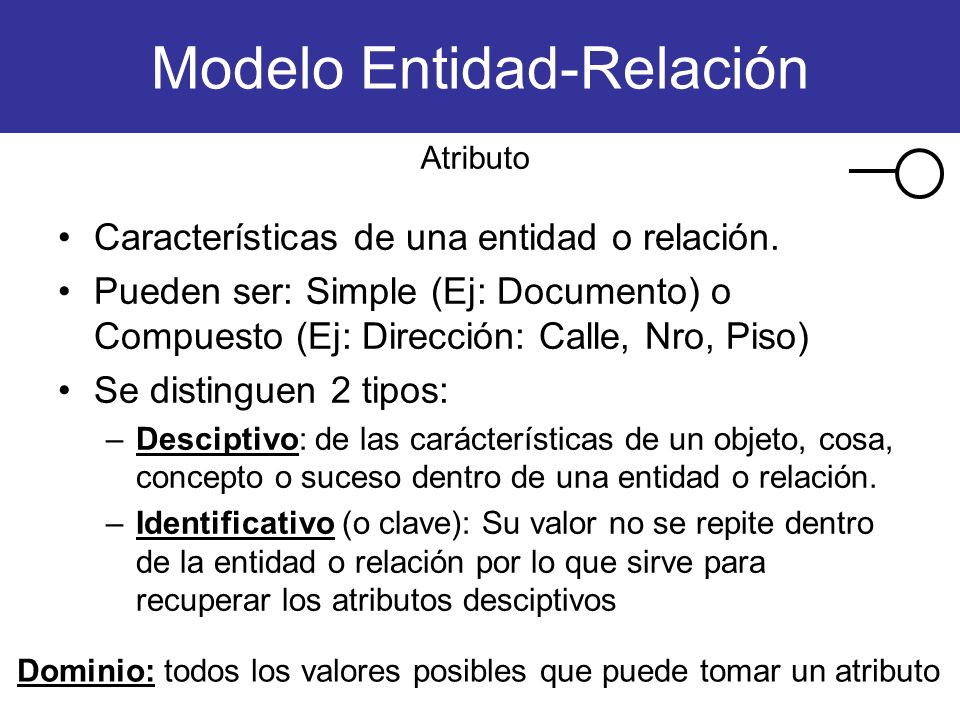 Modelo Entidad-Relación

Atributo

• Características de una entidad o relación.
• Pueden ser: Simple (Ej: Documento) o Compuesto (Ej: Dirección: Calle, Nro, Piso)
• Se distinguen 2 tipos:
– Desciptivo: de las carácterísticas de un objeto, cosa, concepto o suceso dentro de una entidad o relación.
– Identificativo (o clave): Su valor no se repite dentro de la entidad o relación por lo que sirve para recuperar los atributos desciptivos

Dominio: todos los valores posibles que puede tomar un atributo